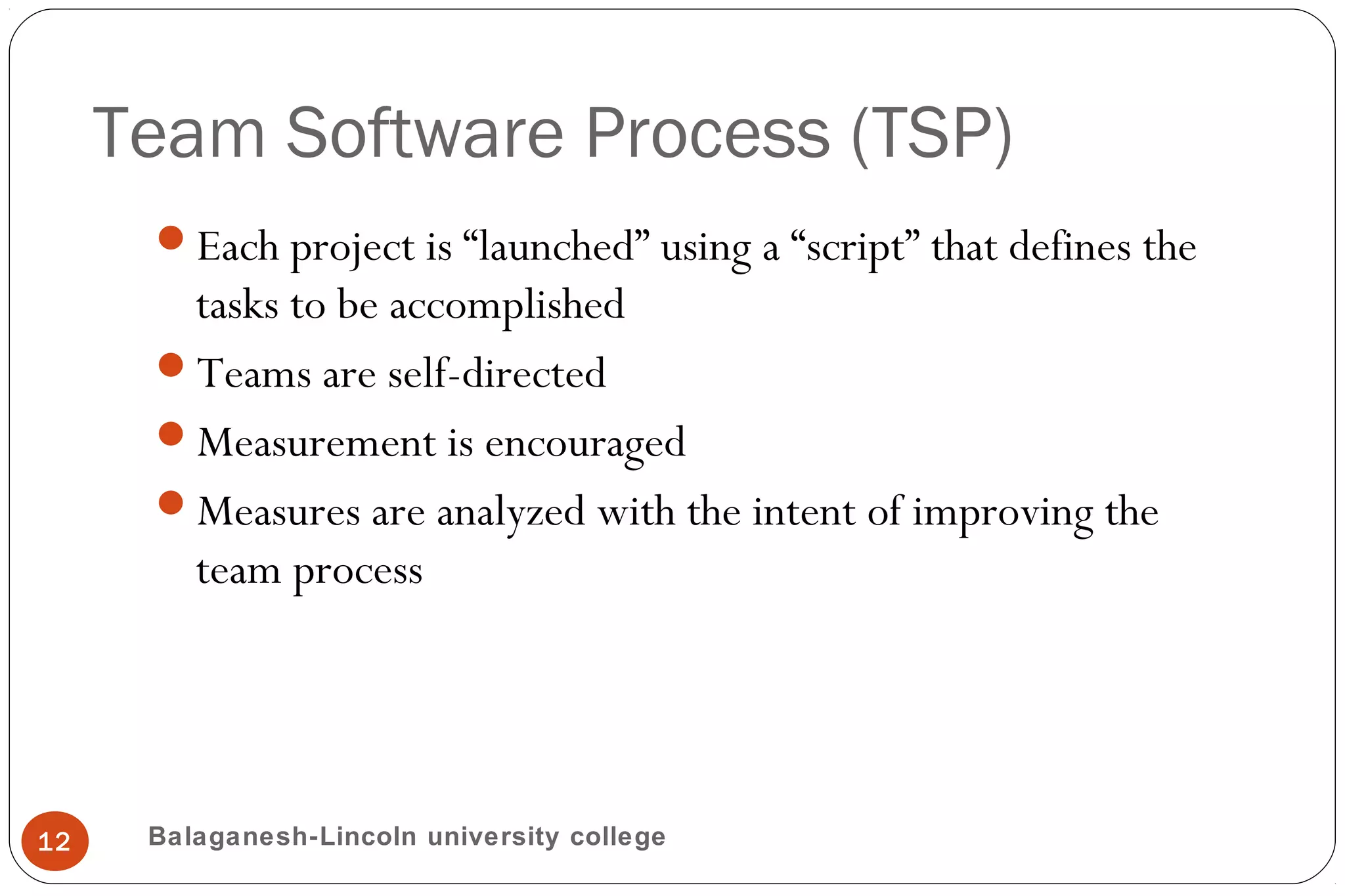 Team Software Process (TSP)

- Each project is “launched” using a “script” that defines the tasks to be accomplished
- Teams are self-directed
- Measurement is encouraged
- Measures are analyzed with the intent of improving the team process

12

Balaganesh-Lincoln university college